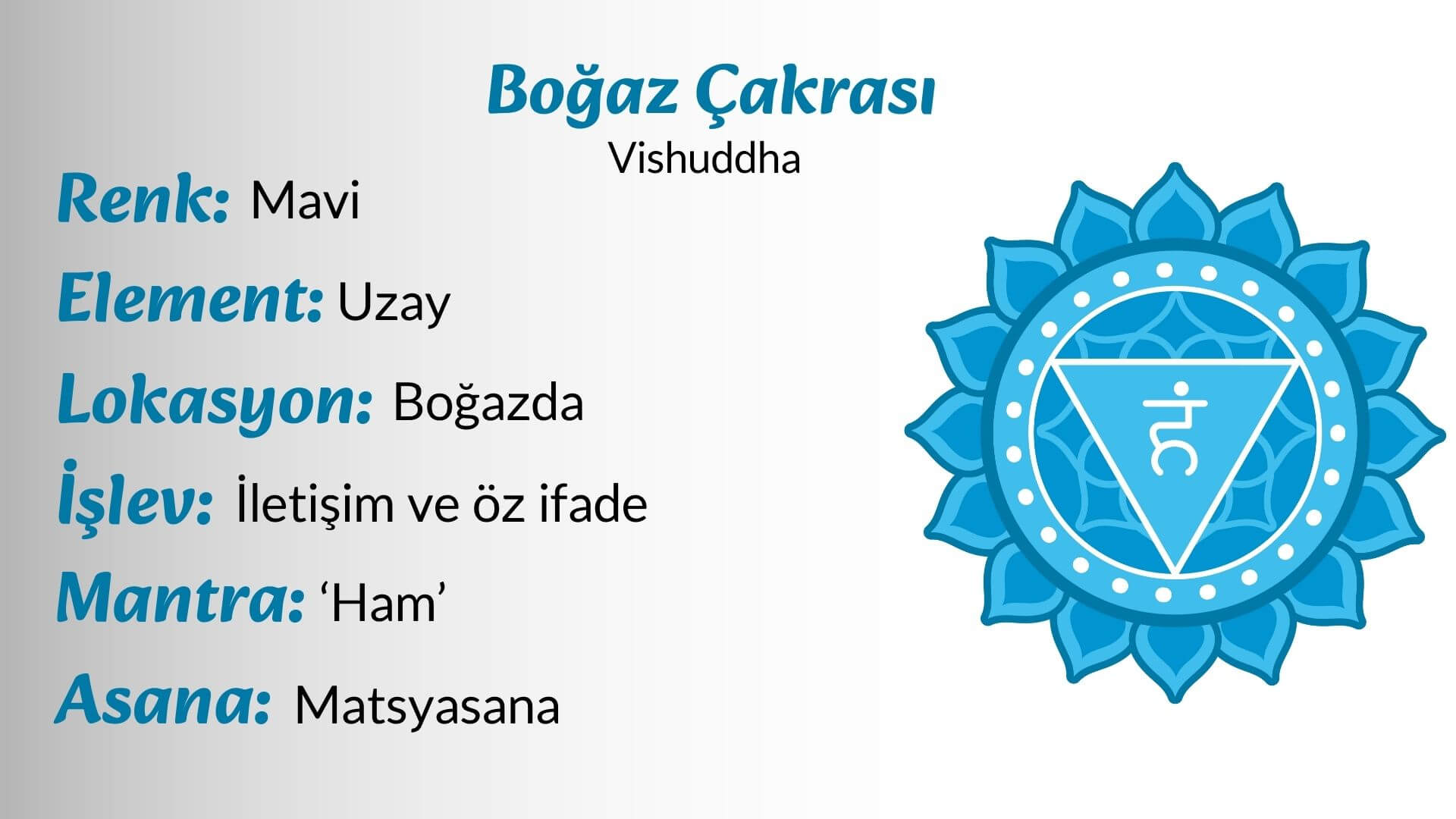 Boğaz Çakrası
Vishuddha

Renk: Mavi

Element: Uzay

Lokasyon: Boğazda

İşlev: İletişim ve öz ifade

Mantra: ‘Ham’

Asana: Matsyasana

हं